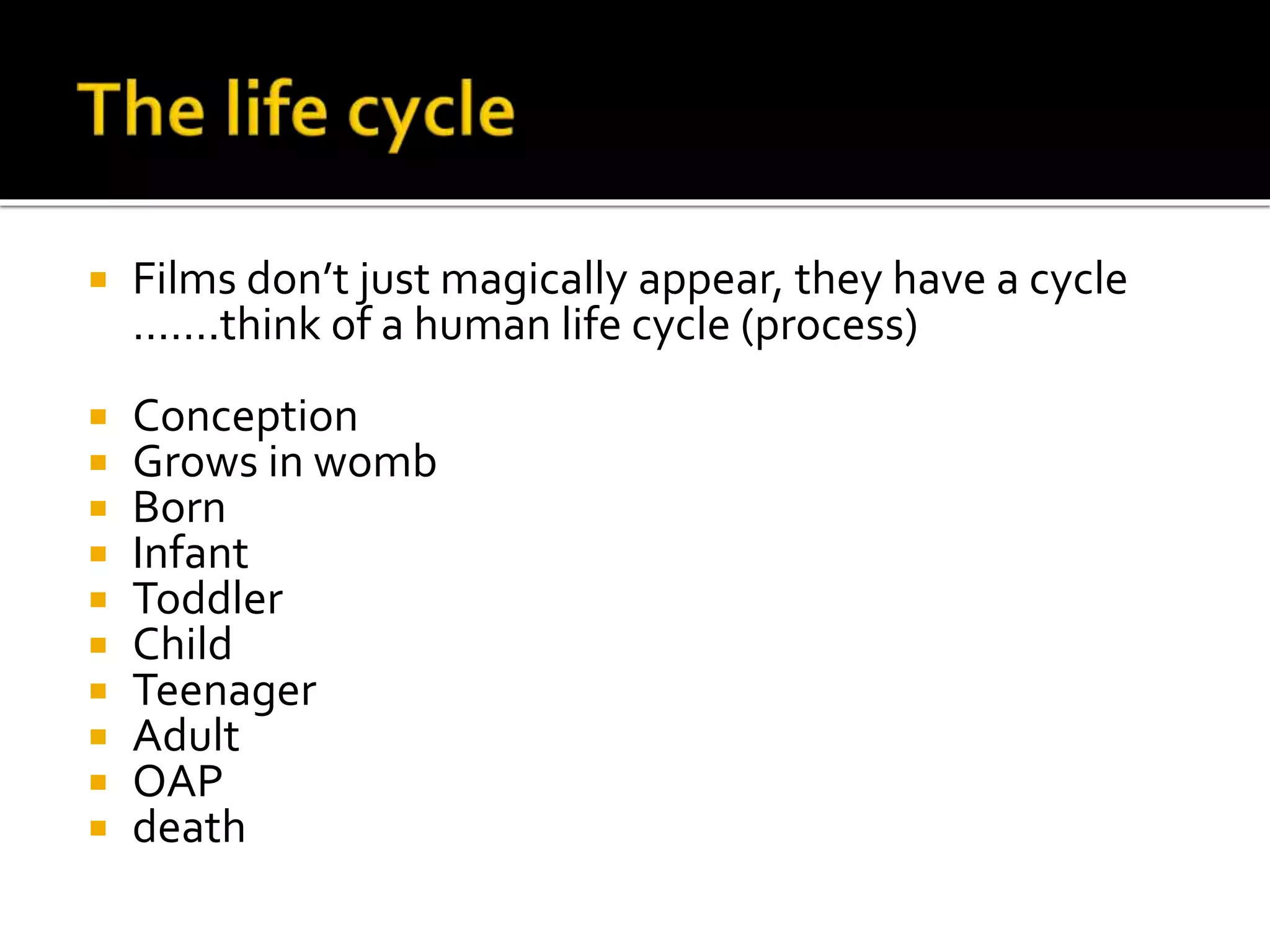 The life cycle

Films don't just magically appear, they have a cycle …….think of a human life cycle (process)

Conception
Grows in womb
Born
Infant
Toddler
Child
Teenager
Adult
OAP
death